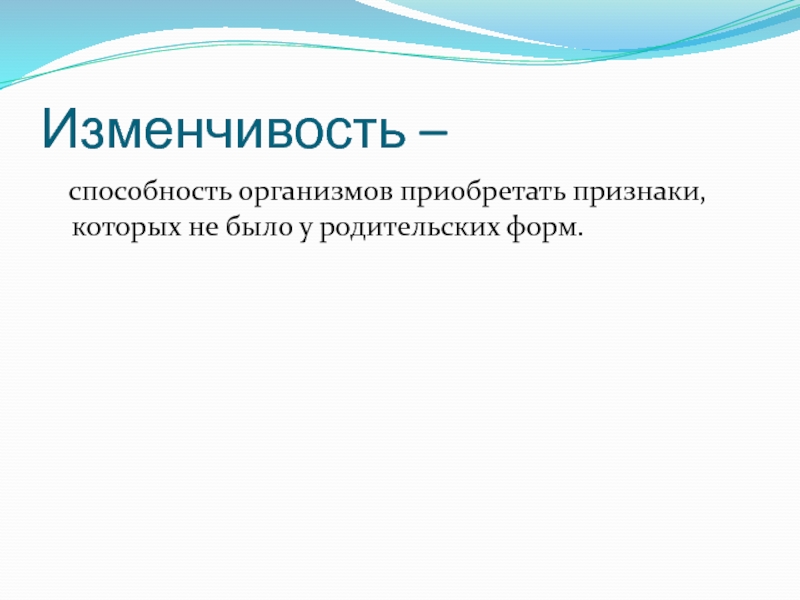 Изменчивость –

способность организмов приобретать признаки, которых не было у родительских форм.